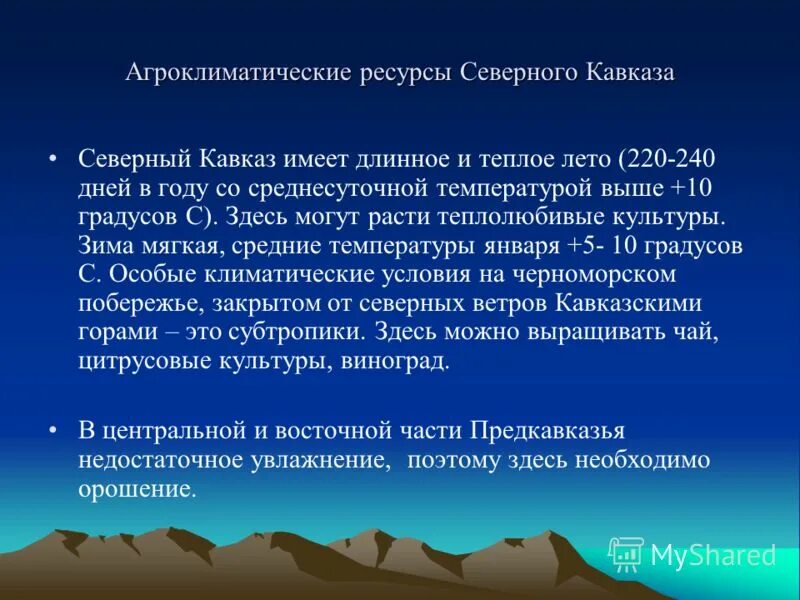 Агроклиматические ресурсы Северного Кавказа

• Северный Кавказ имеет длинное и теплое лето (220-240 дней в году со среднесуточной температурой выше +10 градусов С). Здесь могут расти теплолюбивые культуры. Зима мягкая, средние температуры января +5- 10 градусов С. Особые климатические условия на черноморском побережье, закрытом от северных ветров Кавказскими горами – это субтропики. Здесь можно выращивать чай, цитрусовые культуры, виноград.

• В центральной и восточной части Предкавказья недостаточное увлажнение, поэтому здесь необходимо орошение.

MyShared